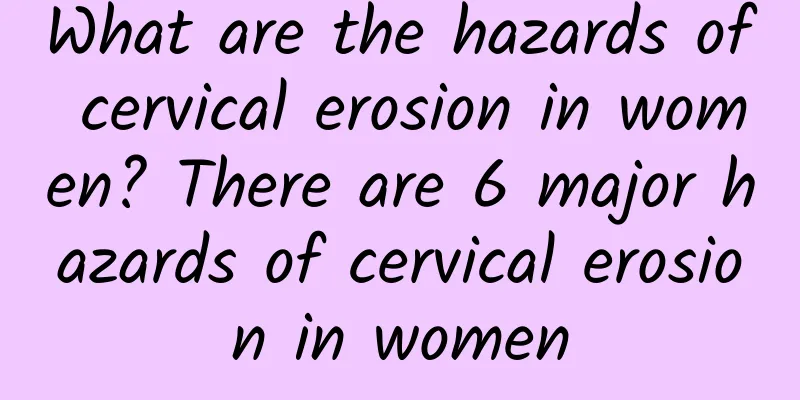 What are the hazards of cervical erosion in women? There are 6 major hazards of cervical erosion in women